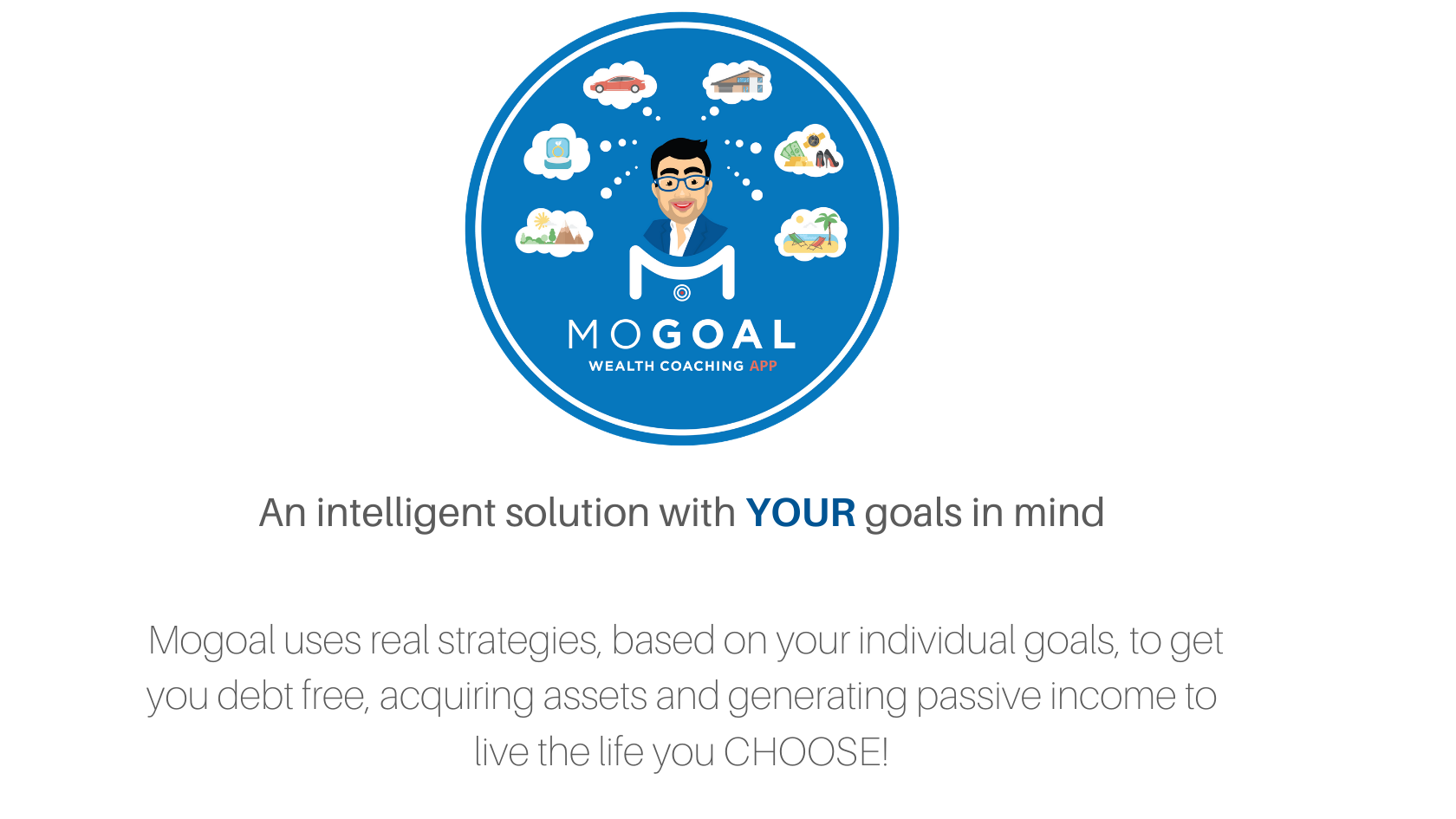 MOGOAL
WEALTH COACHING APP

An intelligent solution with YOUR goals in mind

Mogoal uses real strategies, based on your individual goals, to get you debt free, acquiring assets and generating passive income to live the life you CHOOSE!